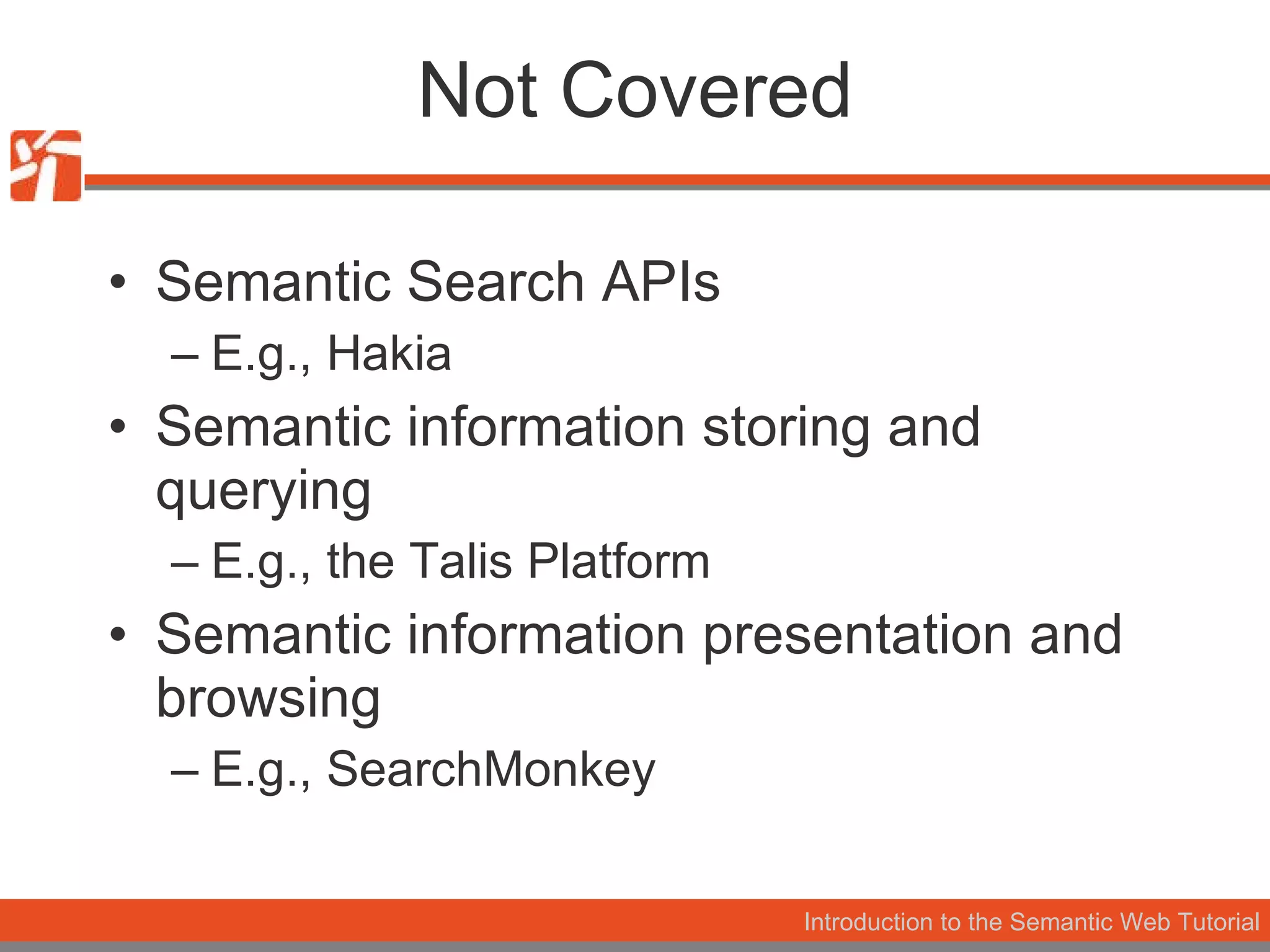 Not Covered

• Semantic Search APIs
– E.g., Hakia
• Semantic information storing and querying
– E.g., the Talis Platform
• Semantic information presentation and browsing
– E.g., SearchMonkey

Introduction to the Semantic Web Tutorial